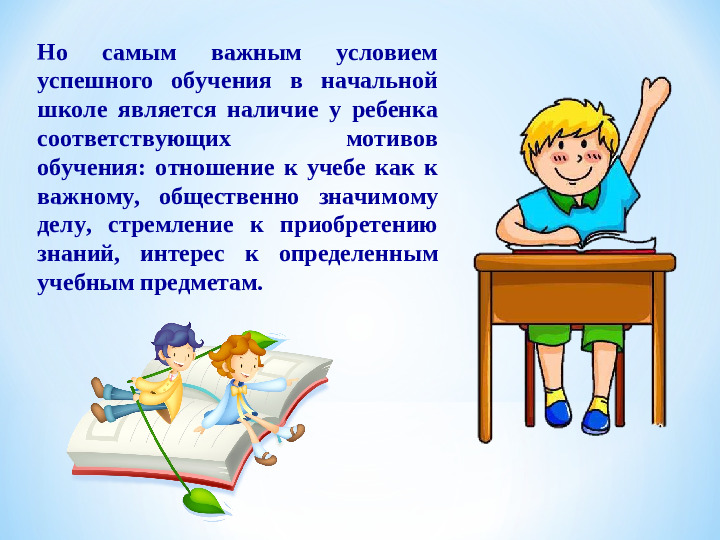 Но самым важным условием успешного обучения в начальной школе является наличие у ребенка соответствующих мотивов обучения: отношение к учебе как к важному, общественно значимому делу, стремление к приобретению знаний, интерес к определенным учебным предметам.